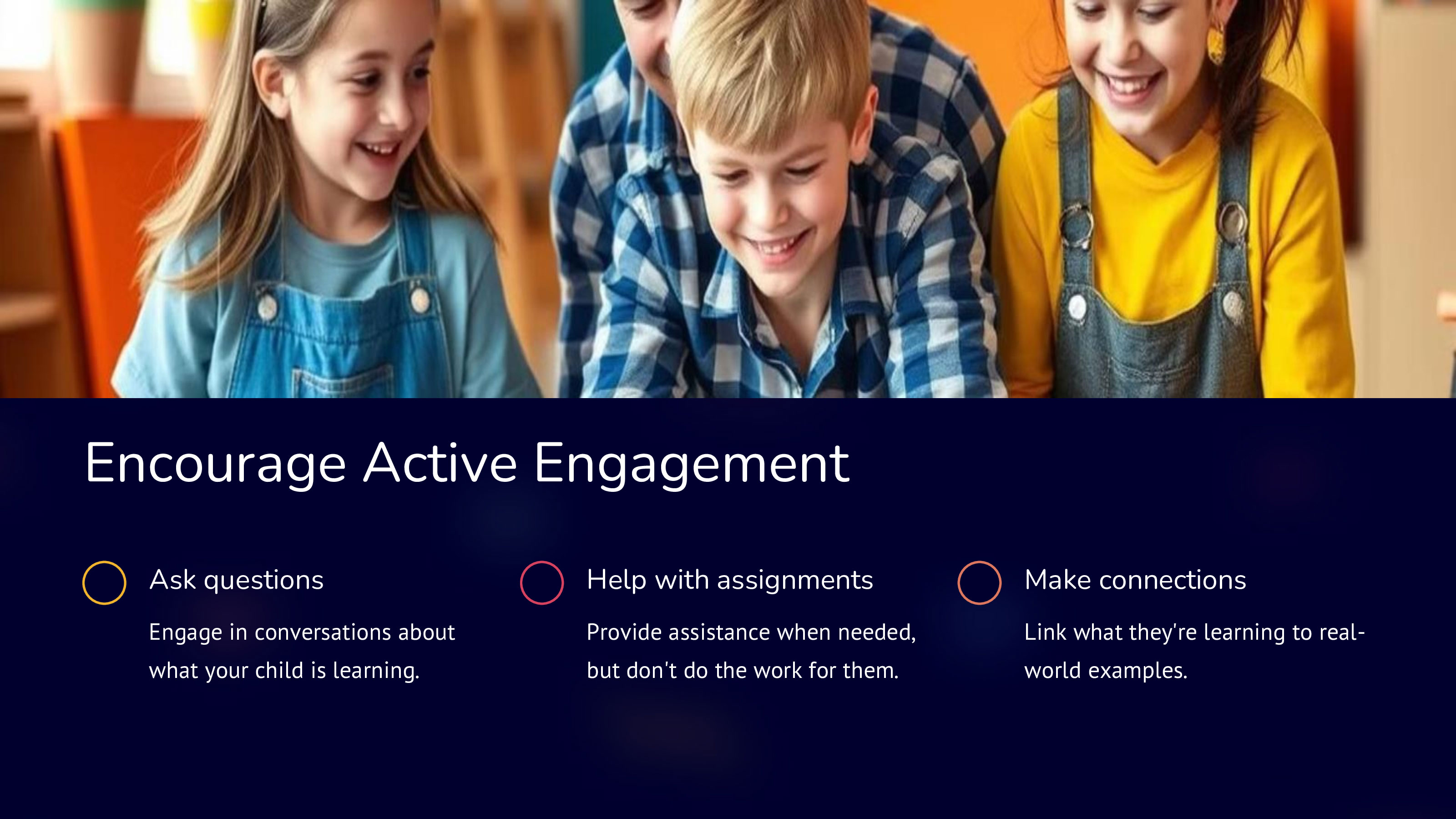 Encourage Active Engagement

Ask questions

Engage in conversations about what your child is learning.

Help with assignments

Provide assistance when needed, but don't do the work for them.

Make connections

Link what they're learning to real-world examples.